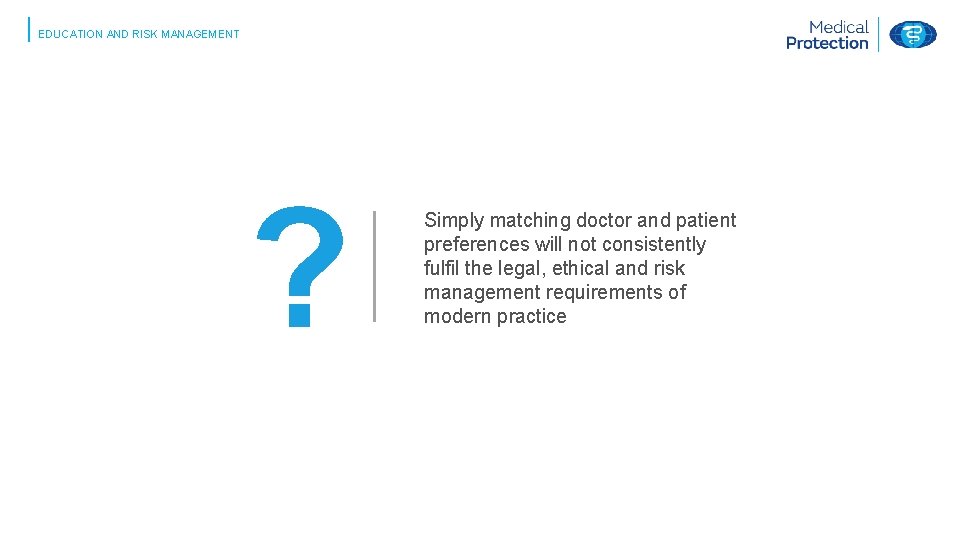 EDUCATION AND RISK MANAGEMENT

Medical Protection

?

Simply matching doctor and patient preferences will not consistently fulfil the legal, ethical and risk management requirements of modern practice